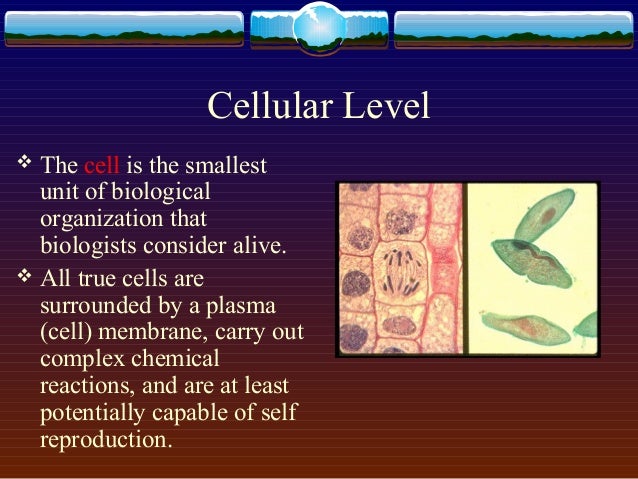 Cellular Level

❖ The cell is the smallest unit of biological organization that biologists consider alive.

❖ All true cells are surrounded by a plasma (cell) membrane, carry out complex chemical reactions, and are at least potentially capable of self reproduction.